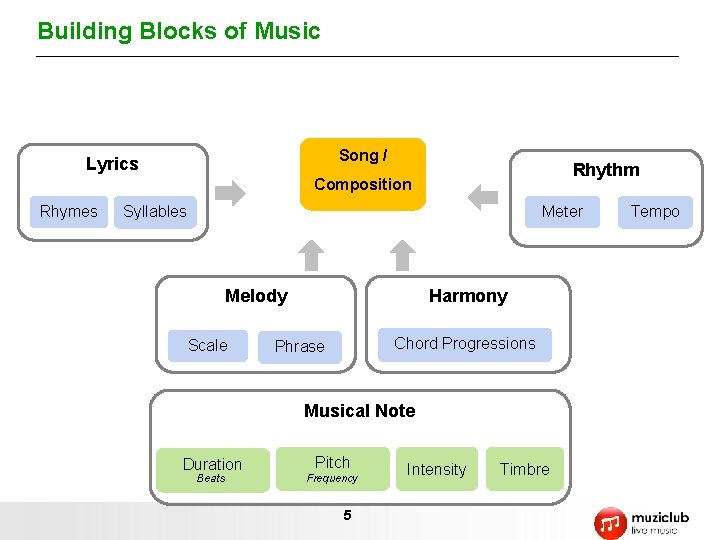 Building Blocks of Music

Lyrics

Rhymes Syllables

Song / Composition

Rhythm

Meter Tempo

Melody

Scale Phrase

Harmony

Chord Progressions

Musical Note

Duration
Beats

Pitch
Frequency

Intensity

Timbre

5

muziclub
live music